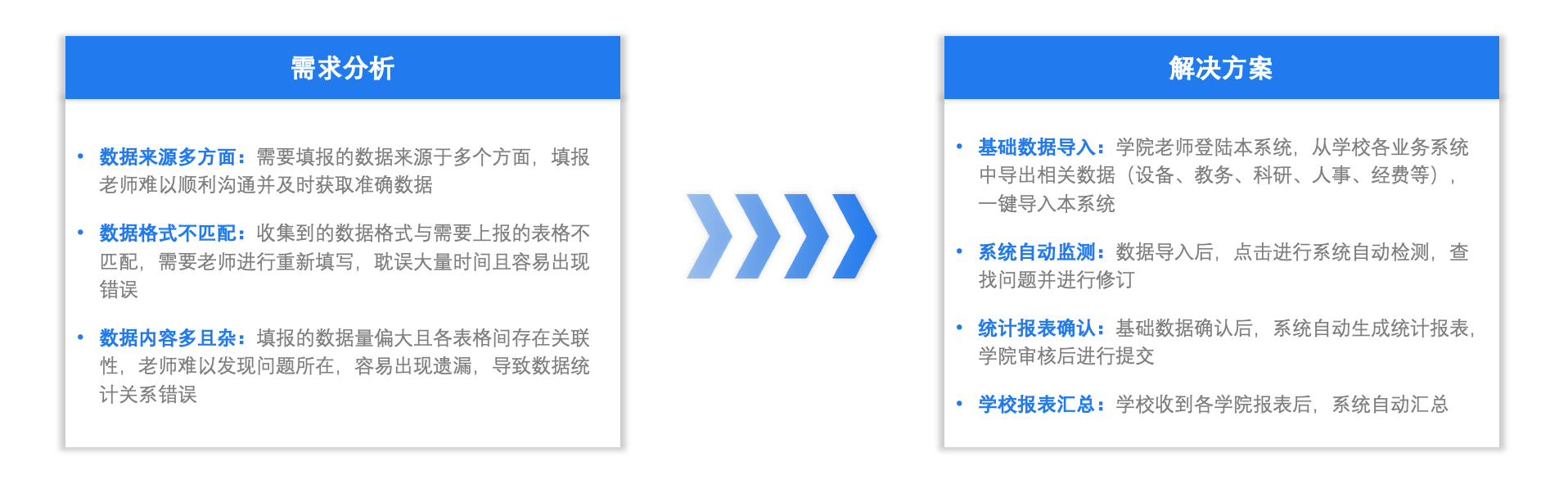 需求分析

• 数据来源多方面：需要填报的数据来源于多个方面，填报老师难以顺利沟通并及时获取准确数据

• 数据格式不匹配：收集到的数据格式与需要上报的表格不匹配，需要老师进行重新填写，耽误大量时间且容易出现错误

• 数据内容多且杂：填报的数据量偏大且各表格间存在关联性，老师难以发现问题所在，容易出现遗漏，导致数据统计关系错误

解决方案

• 基础数据导入：学院老师登陆本系统，从学校各业务系统中导出相关数据（设备、教务、科研、人事、经费等），一键导入本系统

• 系统自动监测：数据导入后，点击进行系统自动检测，查找问题并进行修订

• 统计报表确认：基础数据确认后，系统自动生成统计报表，学院审核后进行提交

• 学校报表汇总：学校收到各学院报表后，系统自动汇总